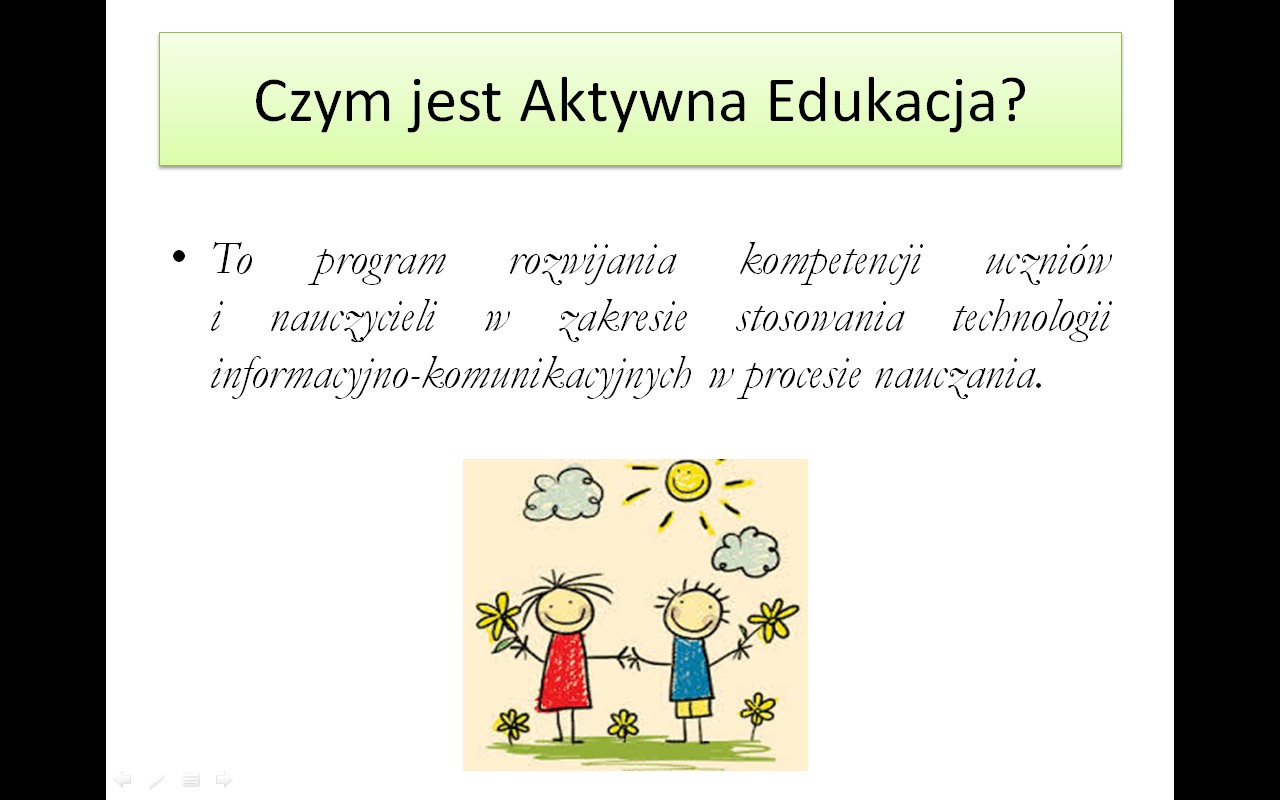 Czym jest Aktywna Edukacja?

• To program rozwijania kompetencji uczniów i nauczycieli w zakresie stosowania technologii informacyjno-komunikacyjnych w procesie nauczania.